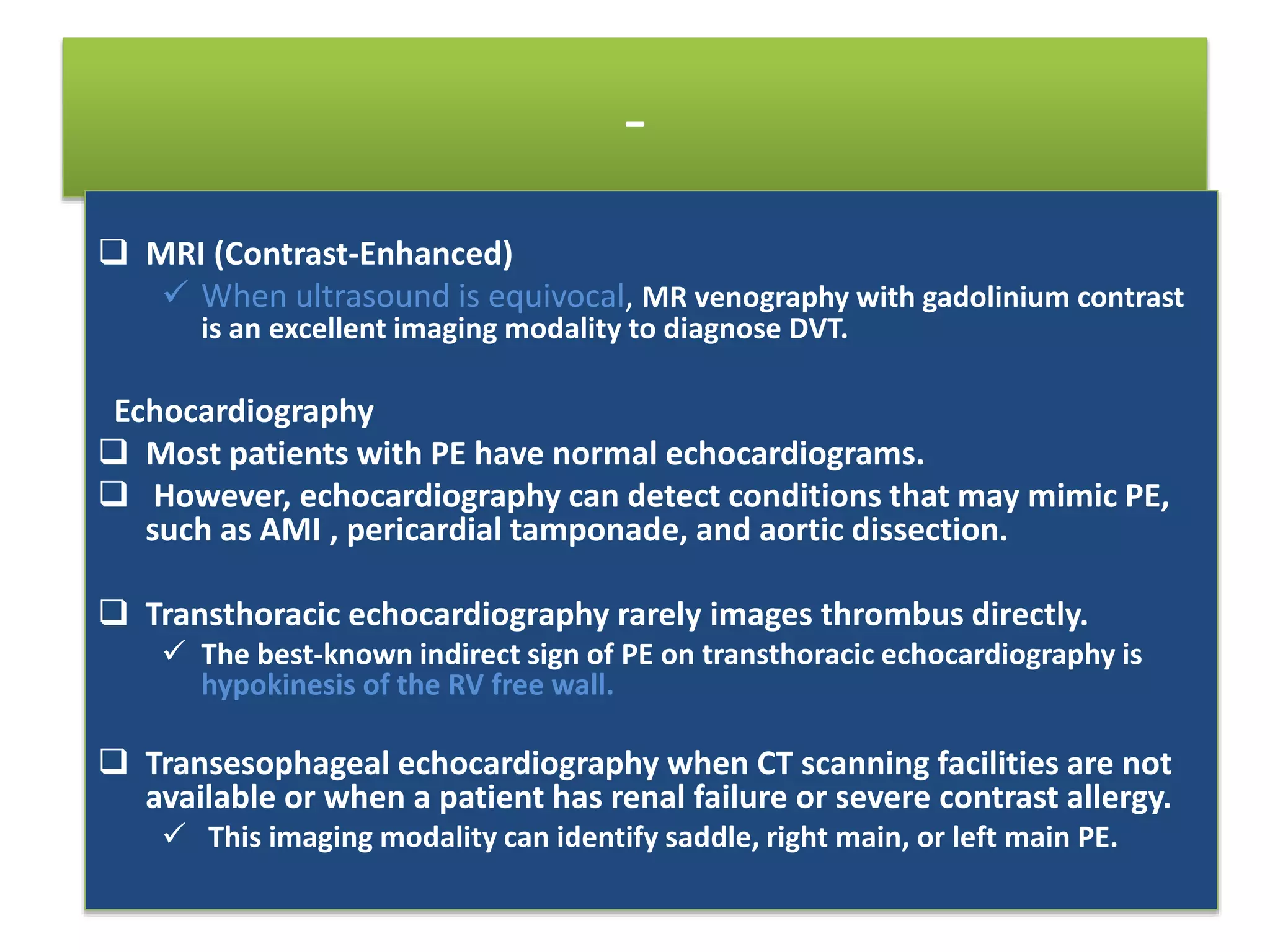 -

❑ MRI (Contrast-Enhanced)

✓ When ultrasound is equivocal, MR venography with gadolinium contrast is an excellent imaging modality to diagnose DVT.

Echocardiography

❑ Most patients with PE have normal echocardiograms.

❑ However, echocardiography can detect conditions that may mimic PE, such as AMI , pericardial tamponade, and aortic dissection.

❑ Transthoracic echocardiography rarely images thrombus directly.

✓ The best-known indirect sign of PE on transthoracic echocardiography is hypokinesis of the RV free wall.

❑ Transesophageal echocardiography when CT scanning facilities are not available or when a patient has renal failure or severe contrast allergy.

✓ This imaging modality can identify saddle, right main, or left main PE.